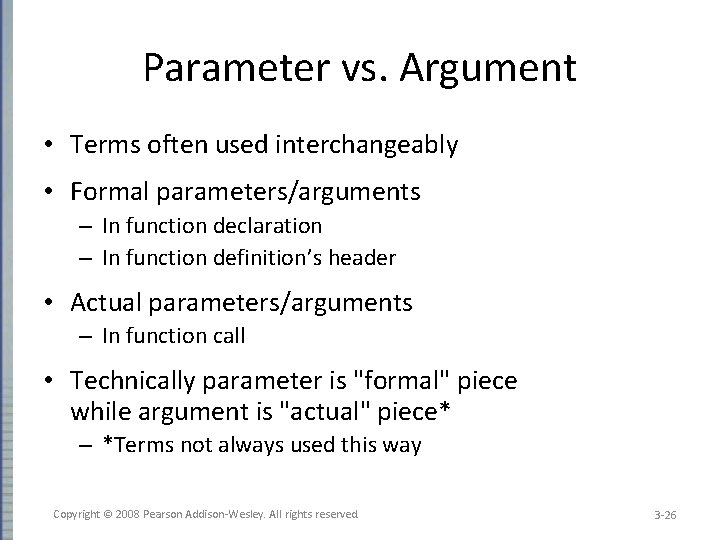 Parameter vs. Argument

• Terms often used interchangeably

• Formal parameters/arguments
– In function declaration
– In function definition's header

• Actual parameters/arguments
– In function call

• Technically parameter is "formal" piece while argument is "actual" piece*
– *Terms not always used this way

Copyright © 2008 Pearson Addison-Wesley. All rights reserved

3-26